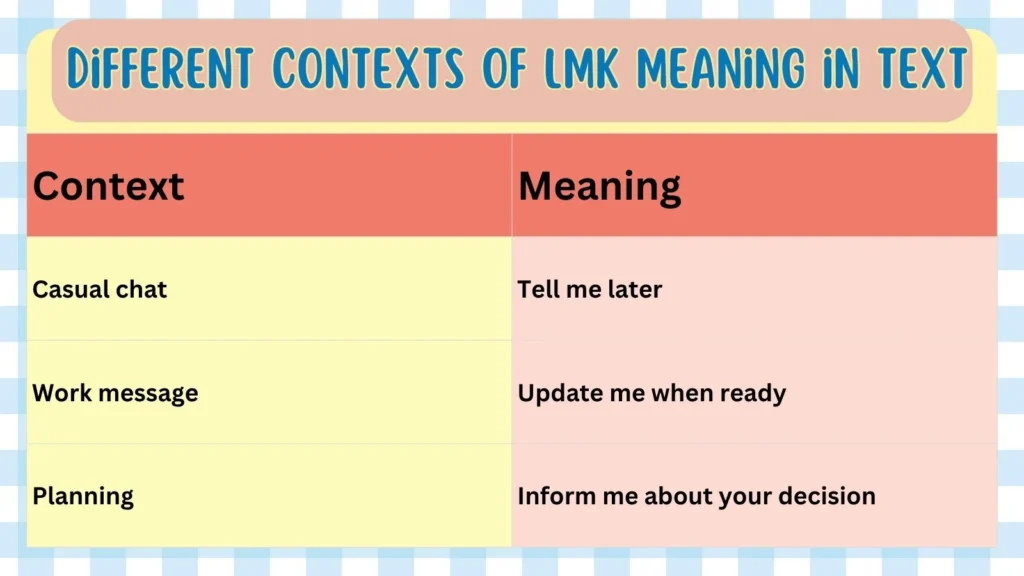 DiFFERENT CONTEXTS OF LMK MEANiNG iN TEXT

| Context | Meaning |
|---|---|
| Casual chat | Tell me later |
| Work message | Update me when ready |
| Planning | Inform me about your decision |